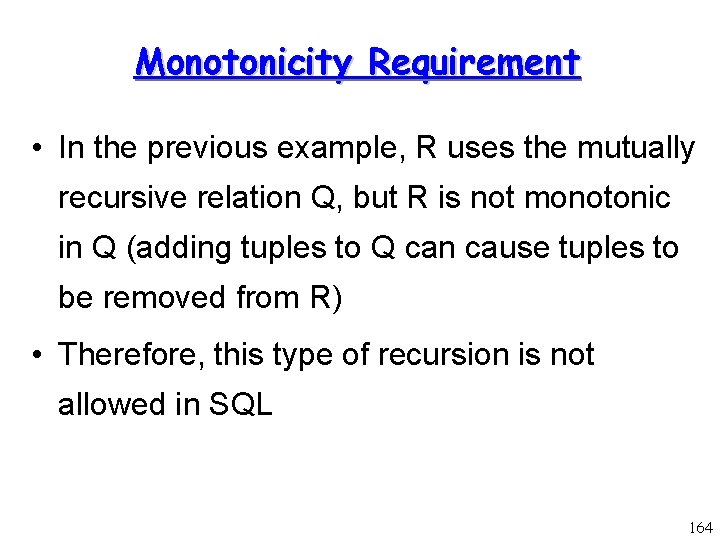 Monotonicity Requirement

• In the previous example, R uses the mutually recursive relation Q, but R is not monotonic in Q (adding tuples to Q can cause tuples to be removed from R)

• Therefore, this type of recursion is not allowed in SQL

164